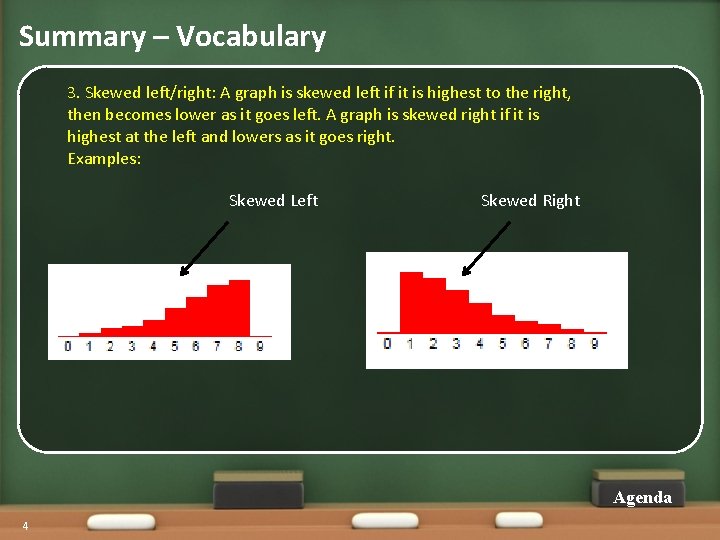 Summary – Vocabulary

3. Skewed left/right: A graph is skewed left if it is highest to the right, then becomes lower as it goes left. A graph is skewed right if it is highest at the left and lowers as it goes right.
Examples:

Skewed Left

0 1 2 3 4 5 6 7 8 9

Skewed Right

0 1 2 3 4 5 6 7 8 9

Agenda

4